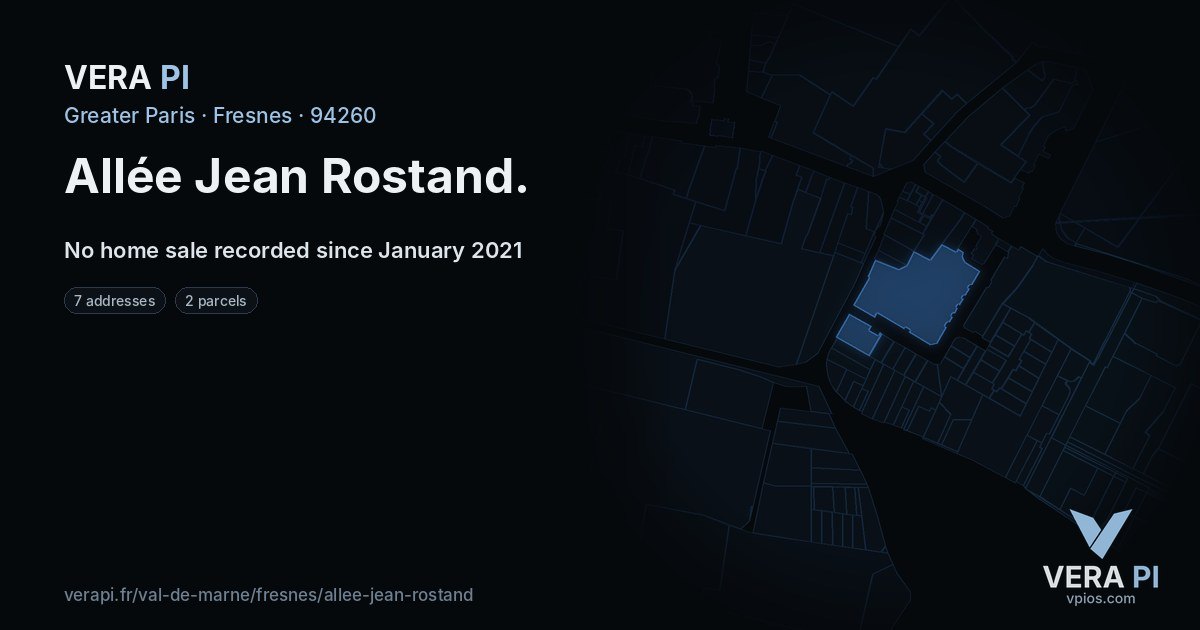 VERA PI

Greater Paris · Fresnes · 94260

Allée Jean Rostand.

No home sale recorded since January 2021

7 addresses

2 parcels

verapi.fr/val-de-marne/fresnes/allee-jean-rostand

VERA PI
vpios.com